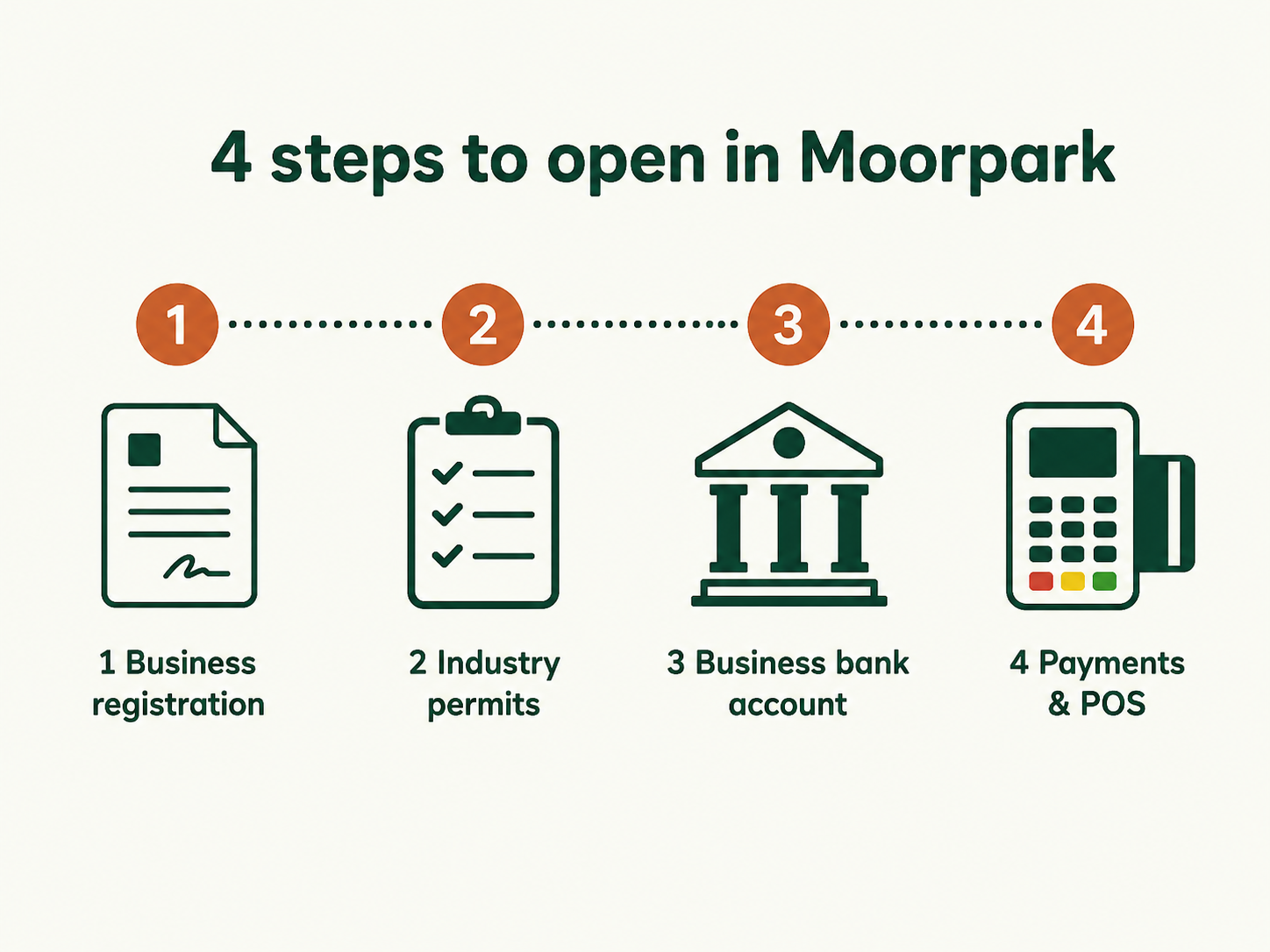 4 steps to open in Moorpark

1

2

3

4

1 Business registration

2 Industry permits

3 Business bank account

4 Payments & POS